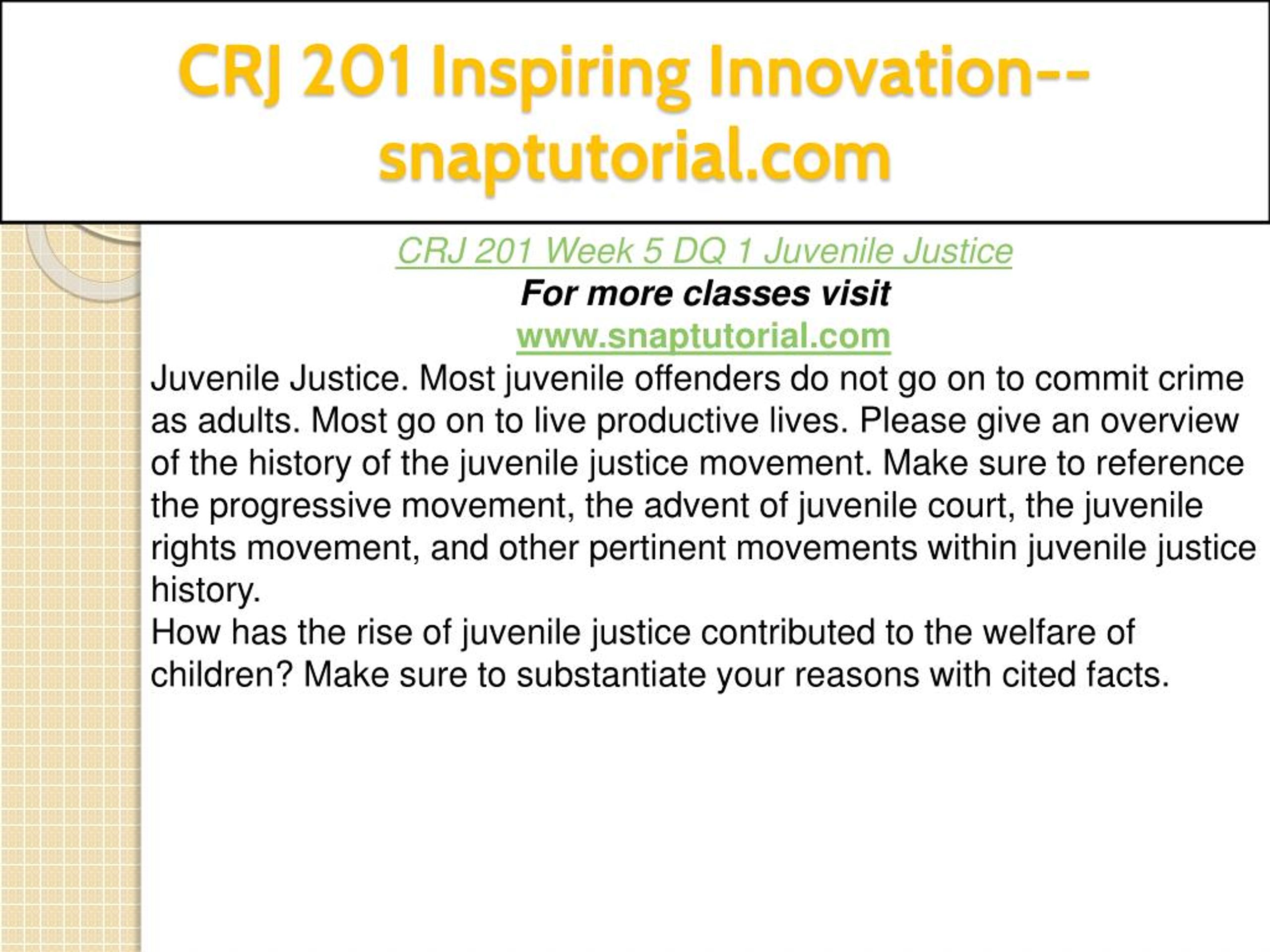 CRJ 201 Inspiring Innovation--snaptutorial.com

CRJ 201 Week 5 DQ 1 Juvenile Justice
For more classes visit
www.snaptutorial.com

Juvenile Justice. Most juvenile offenders do not go on to commit crime as adults. Most go on to live productive lives. Please give an overview of the history of the juvenile justice movement. Make sure to reference the progressive movement, the advent of juvenile court, the juvenile rights movement, and other pertinent movements within juvenile justice history.
How has the rise of juvenile justice contributed to the welfare of children? Make sure to substantiate your reasons with cited facts.